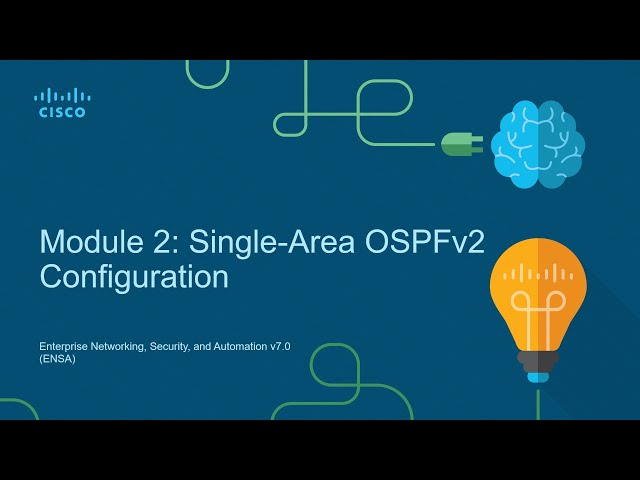 CISCO

Module 2: Single-Area OSPFv2 Configuration

Enterprise Networking, Security, and Automation v7.0 (ENSA)